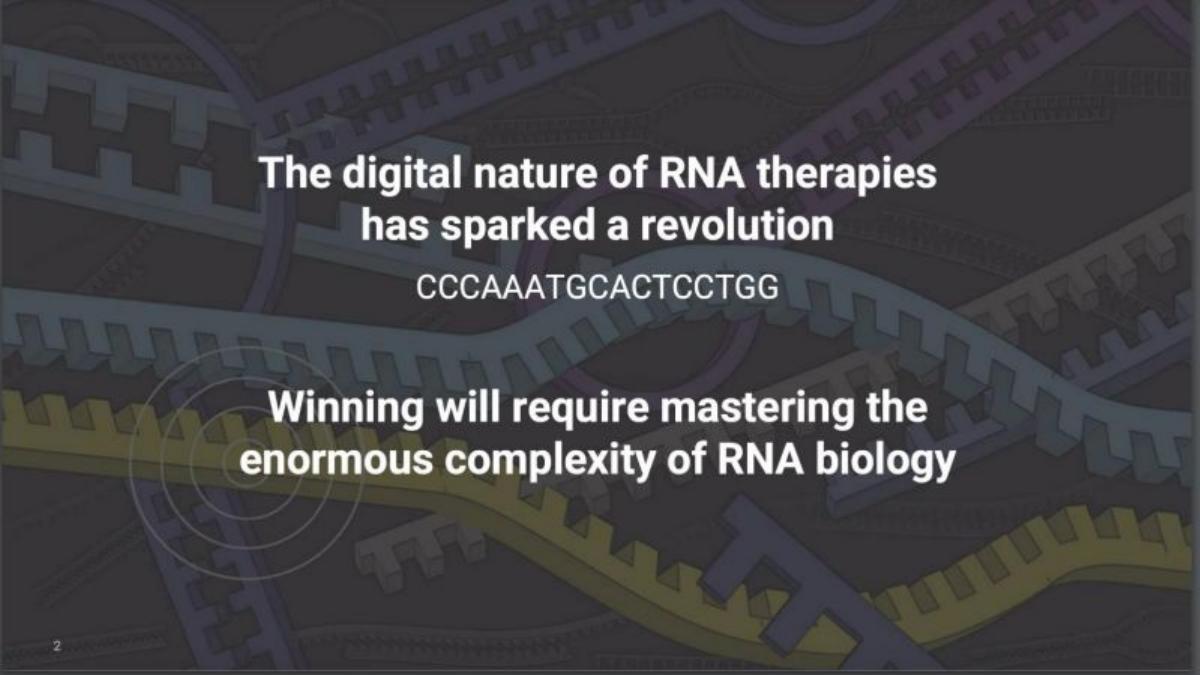 The digital nature of RNA therapies has sparked a revolution

CCCAAATGCACTCCTGG

Winning will require mastering the enormous complexity of RNA biology

2